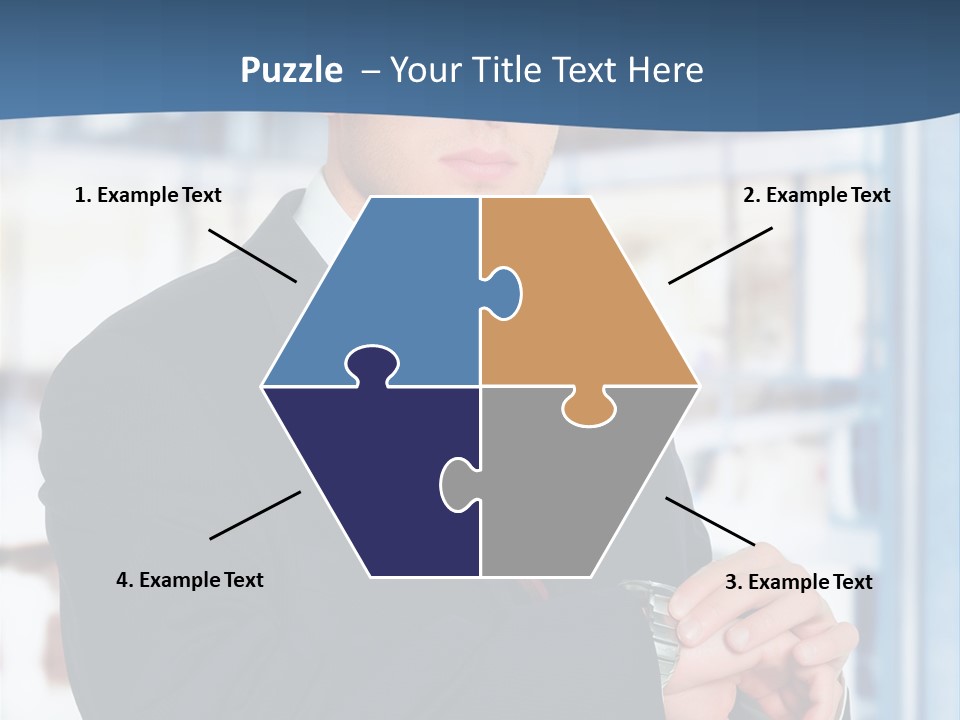 Puzzle – Your Title Text Here

1. Example Text

2. Example Text

4. Example Text

3. Example Text